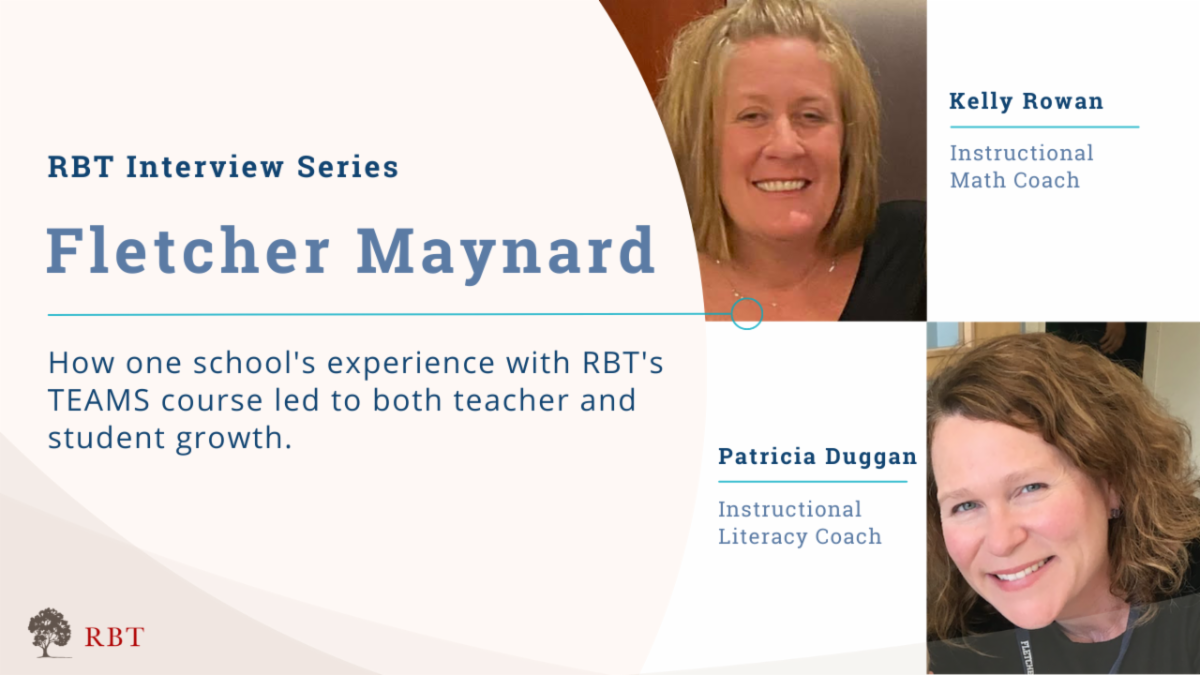 RBT Interview Series

Fletcher Maynard

How one school's experience with RBT's TEAMS course led to both teacher and student growth.

Kelly Rowan

Instructional Math Coach

Patricia Duggan

Instructional Literacy Coach

RBT